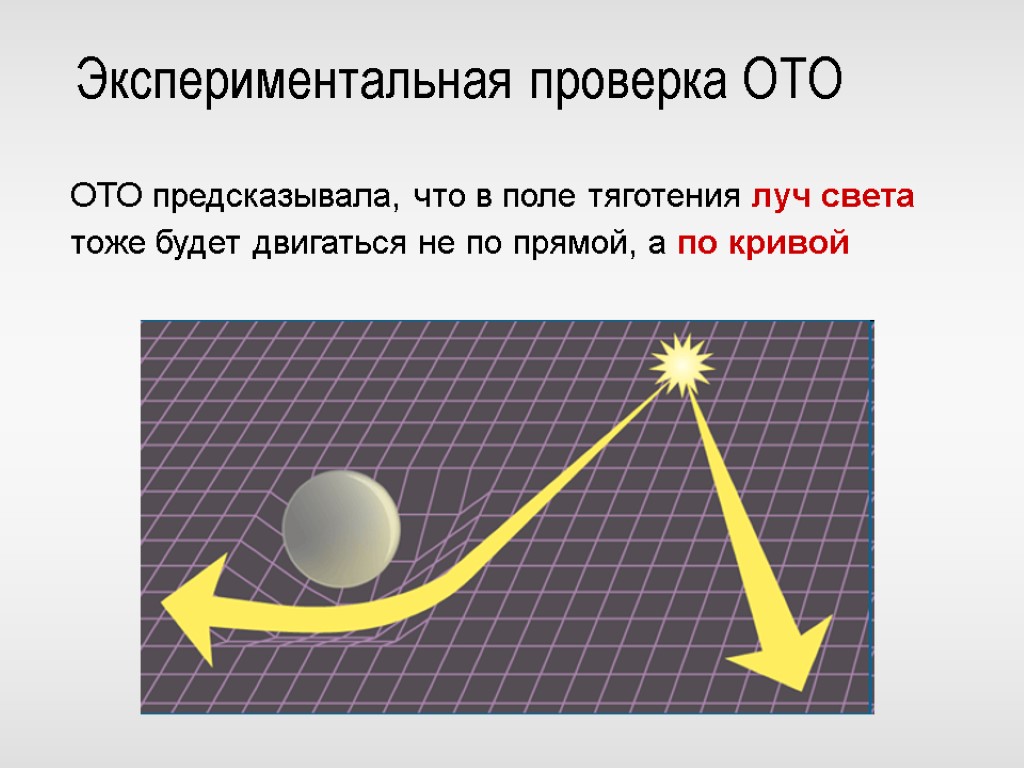 Экспериментальная проверка ОТО

ОТО предсказывала, что в поле тяготения луч света тоже будет двигаться не по прямой, а по кривой